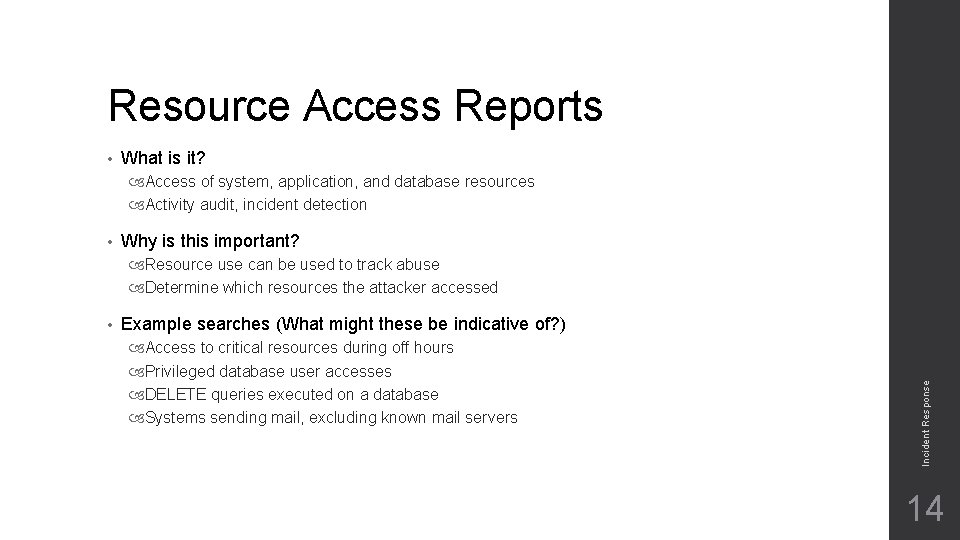 Resource Access Reports

• What is it?
Access of system, application, and database resources
Activity audit, incident detection

• Why is this important?
Resource use can be used to track abuse
Determine which resources the attacker accessed

• Example searches (What might these be indicative of?)
Access to critical resources during off hours
Privileged database user accesses
DELETE queries executed on a database
Systems sending mail, excluding known mail servers

Incident Response

14